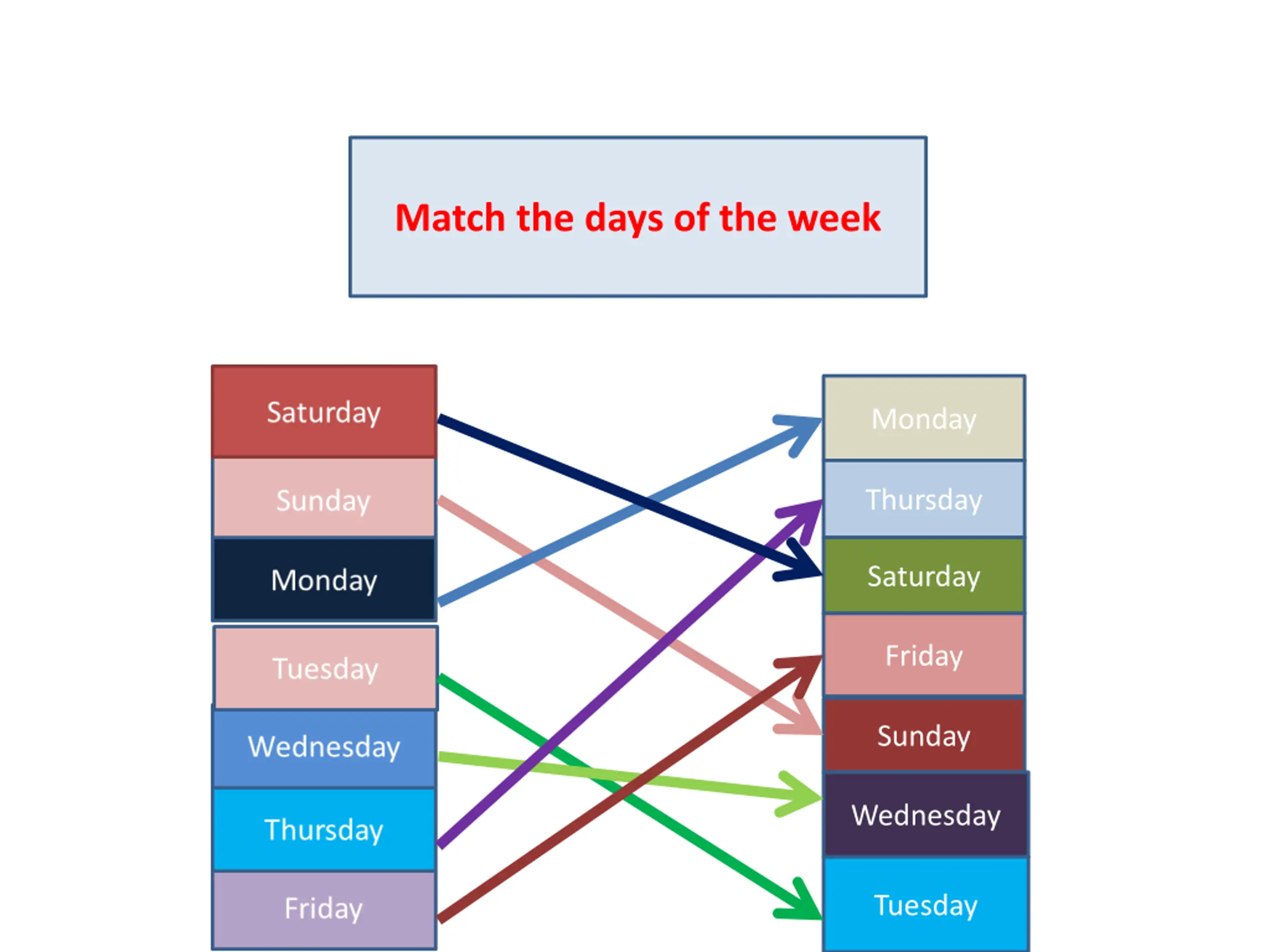 Match the days of the week

Saturday
Sunday
Monday
Tuesday
Wednesday
Thursday
Friday

Monday
Thursday
Saturday
Friday
Sunday
Wednesday
Tuesday